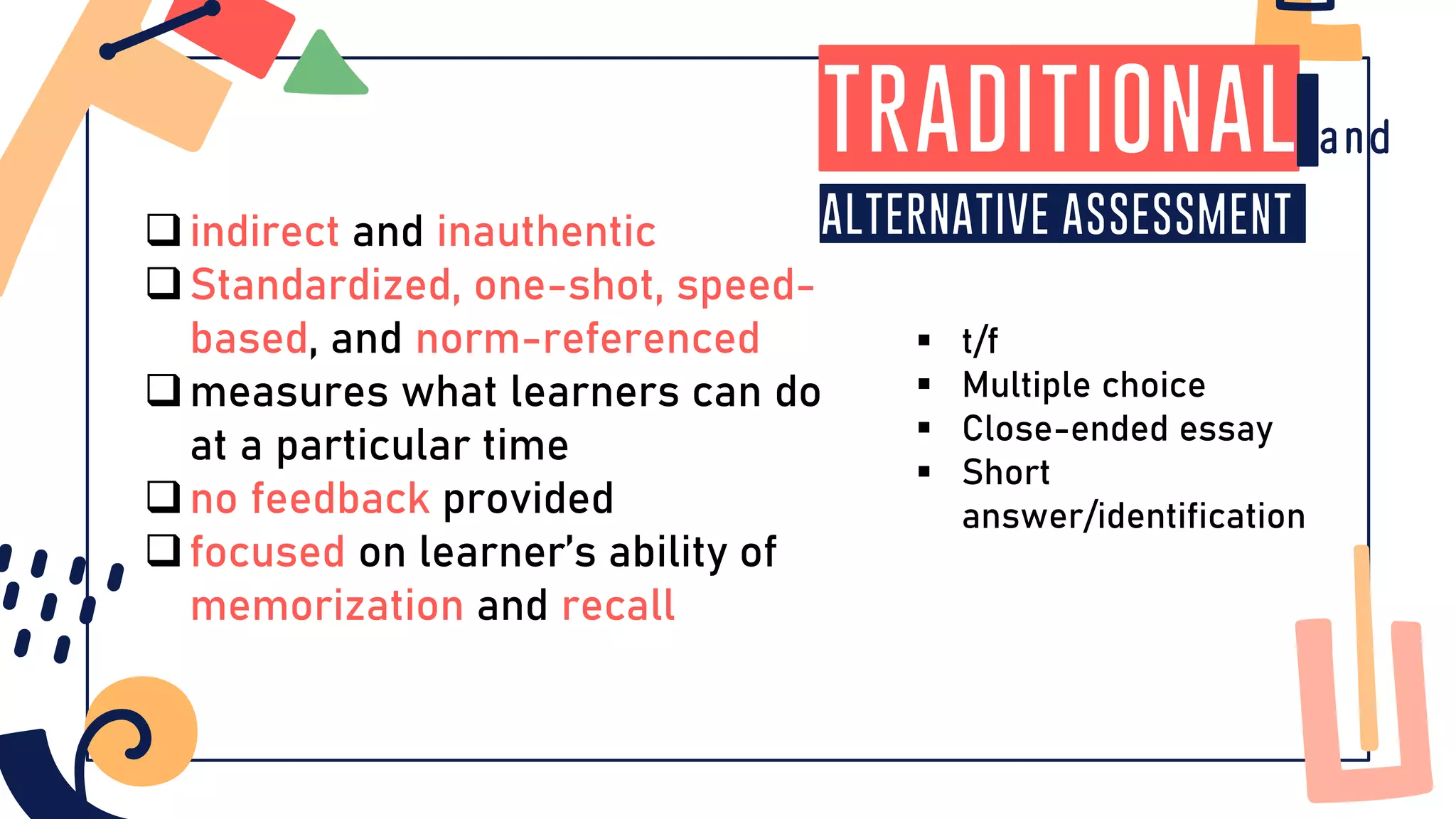 TRADITIONAL and

ALTERNATIVE ASSESSMENT

❑ indirect and inauthentic
❑ Standardized, one-shot, speed-based, and norm-referenced
❑ measures what learners can do at a particular time
❑ no feedback provided
❑ focused on learner's ability of memorization and recall

▪ t/f
▪ Multiple choice
▪ Close-ended essay
▪ Short answer/identification